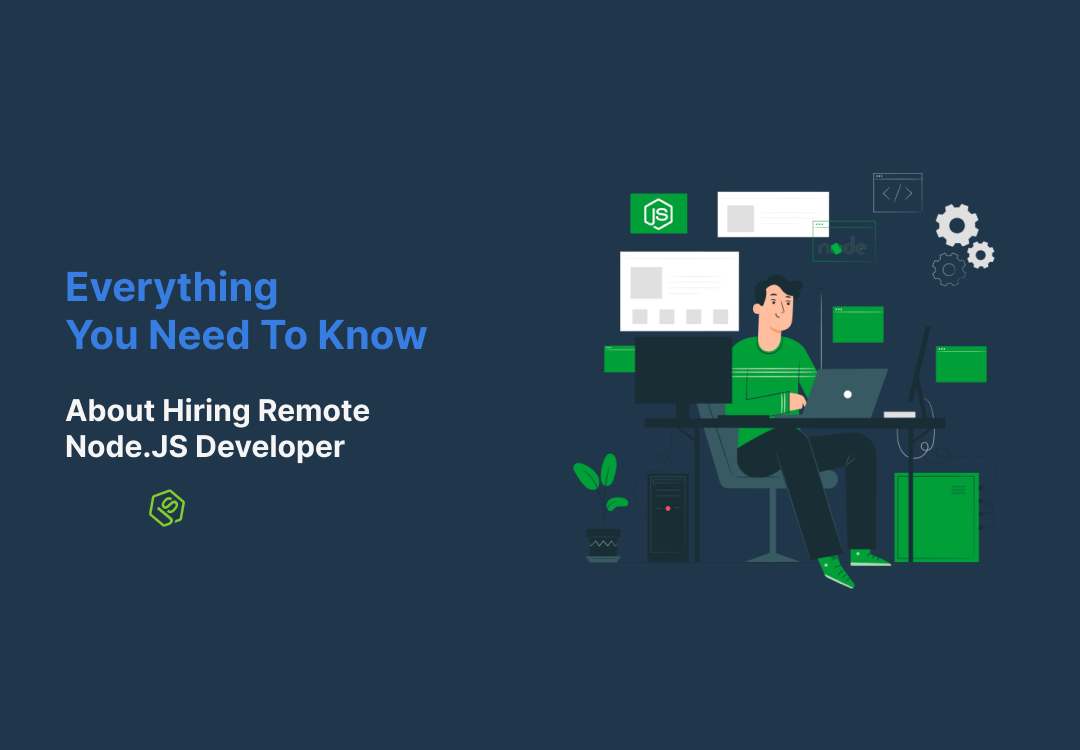 Everything
You Need To Know

About Hiring Remote Node.JS Developer

JS

JS

node

</>